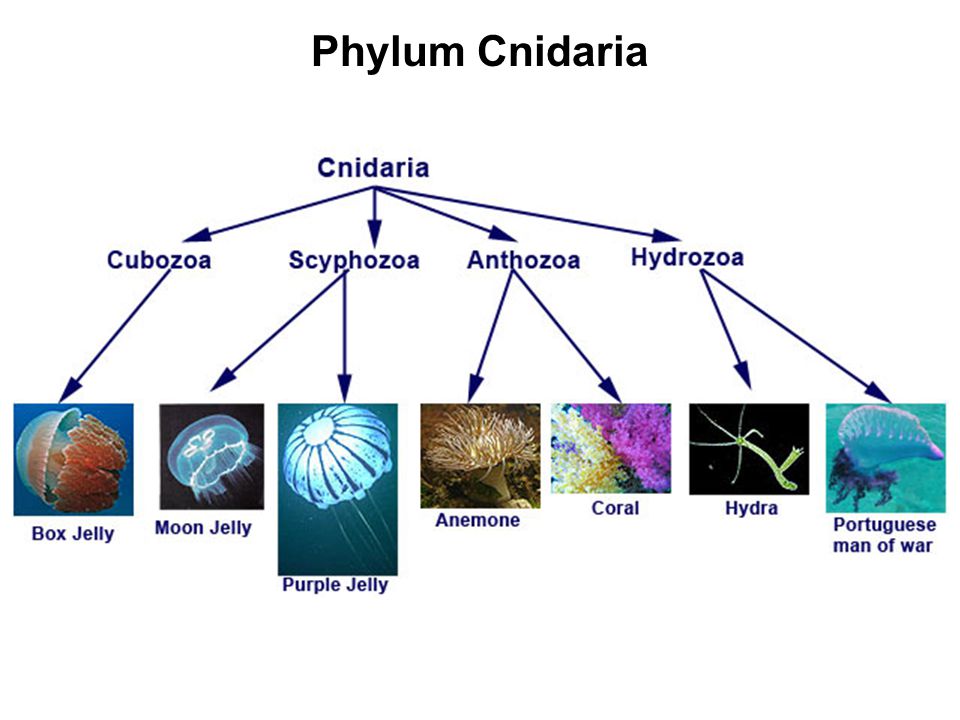 Phylum Cnidaria

Cnidaria

Cubozoa

Scyphozoa

Anthozoa

Hydrozoa

Box Jelly

Moon Jelly

Purple Jelly

Anemone

Coral

Hydra

Portuguese man of war